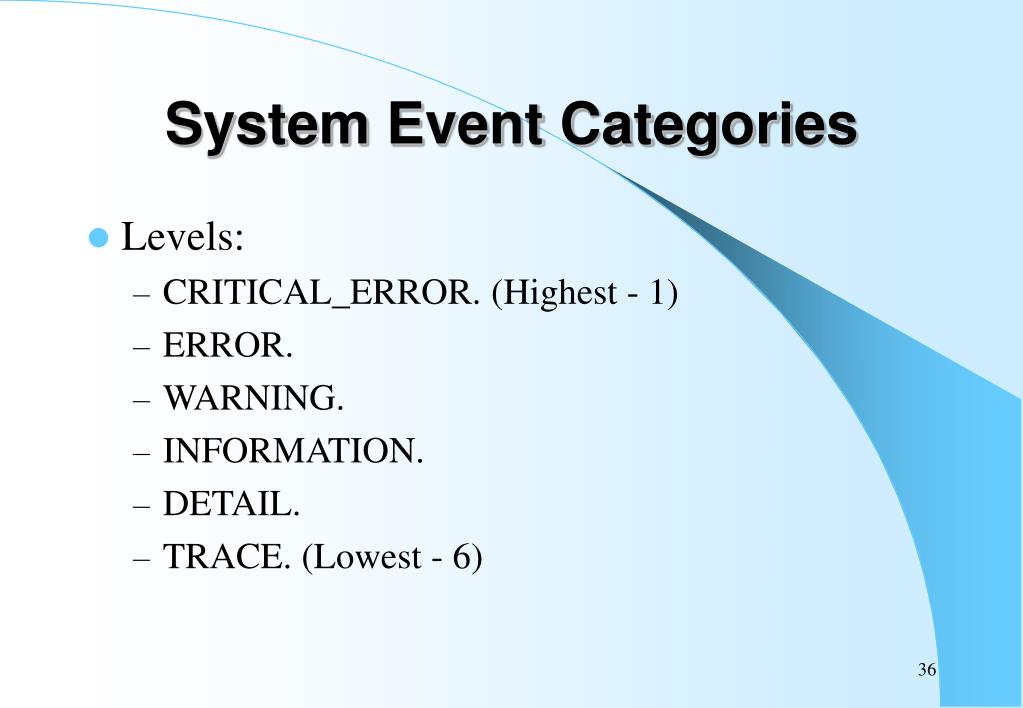 System Event Categories

Levels:
– CRITICAL_ERROR. (Highest - 1)
– ERROR.
– WARNING.
– INFORMATION.
– DETAIL.
– TRACE. (Lowest - 6)

36